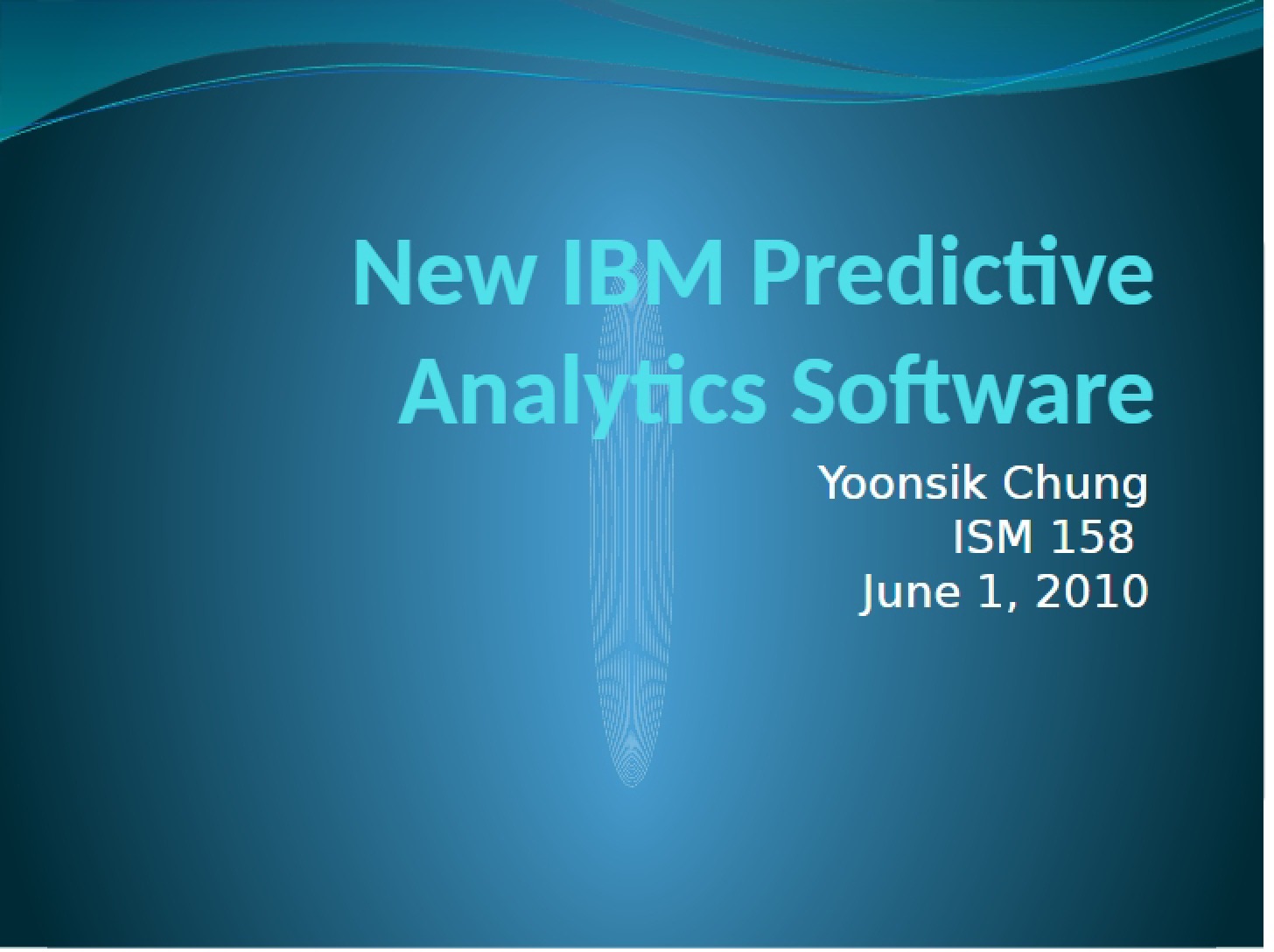 New IBM Predictive Analytics Software

Yoonsik Chung
ISM 158
June 1, 2010